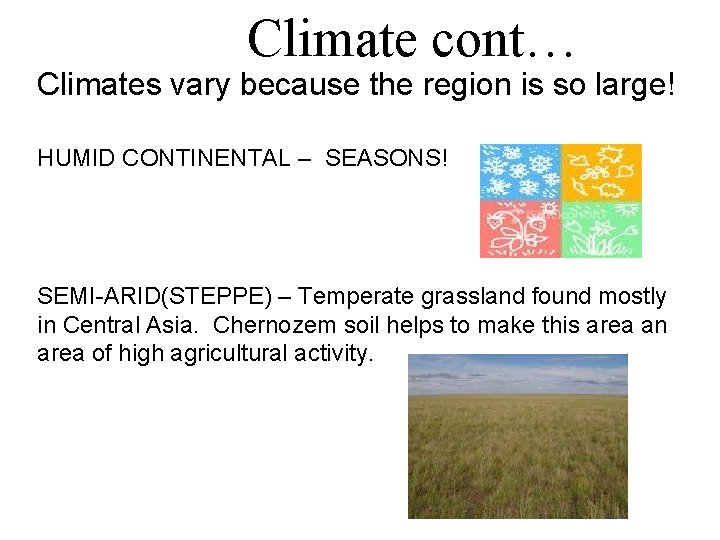 Climate cont…

Climates vary because the region is so large!

HUMID CONTINENTAL – SEASONS!

SEMI-ARID(STEPPE) – Temperate grassland found mostly in Central Asia. Chernozem soil helps to make this area an area of high agricultural activity.